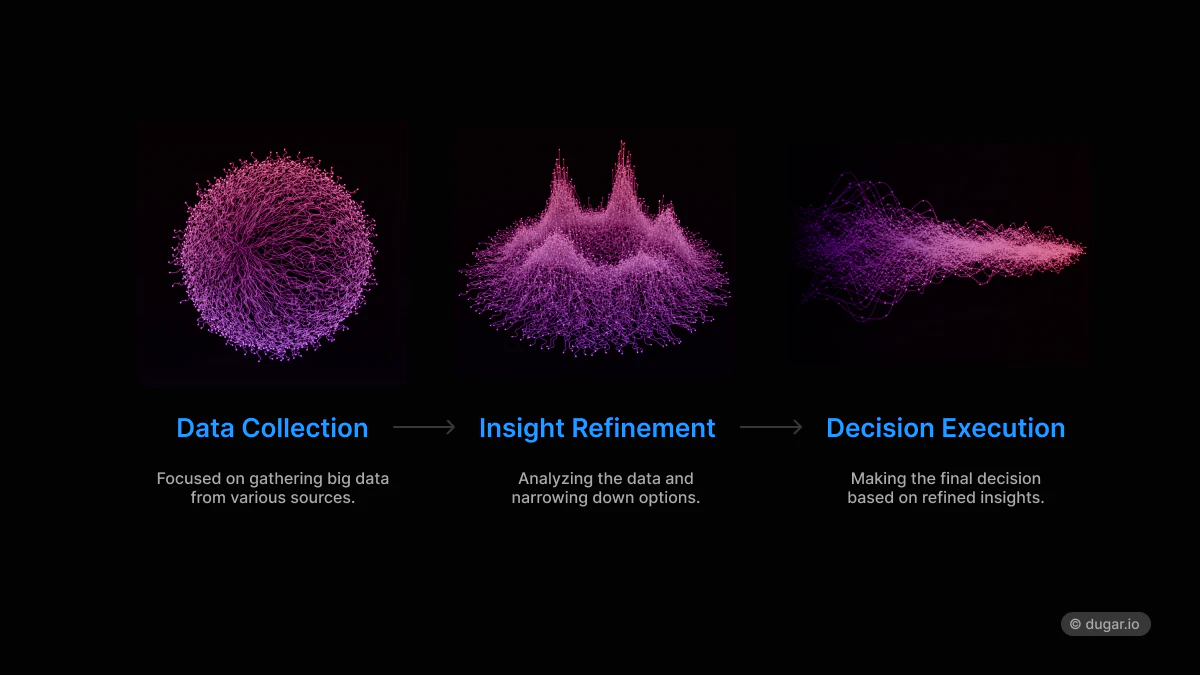 Data Collection

Focused on gathering big data from various sources.

Insight Refinement

Analyzing the data and narrowing down options.

Decision Execution

Making the final decision based on refined insights.

© dugar.io